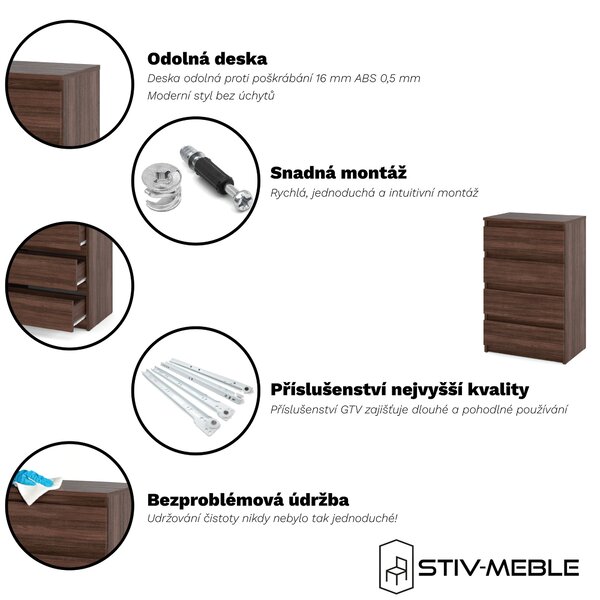 Odolná deska
Deska odolná proti poškrábání 16 mm ABS 0,5 mm
Moderní styl bez úchytů

Snadná montáž
Rychlá, jednoduchá a intuitivní montáž

Příslušenství nejvyšší kvality
Příslušenství GTV zajišťuje dlouhé a pohodlné používání

Bezproblémová údržba
Udržování čistoty nikdy nebylo tak jednoduché!

STIV-MEBLE